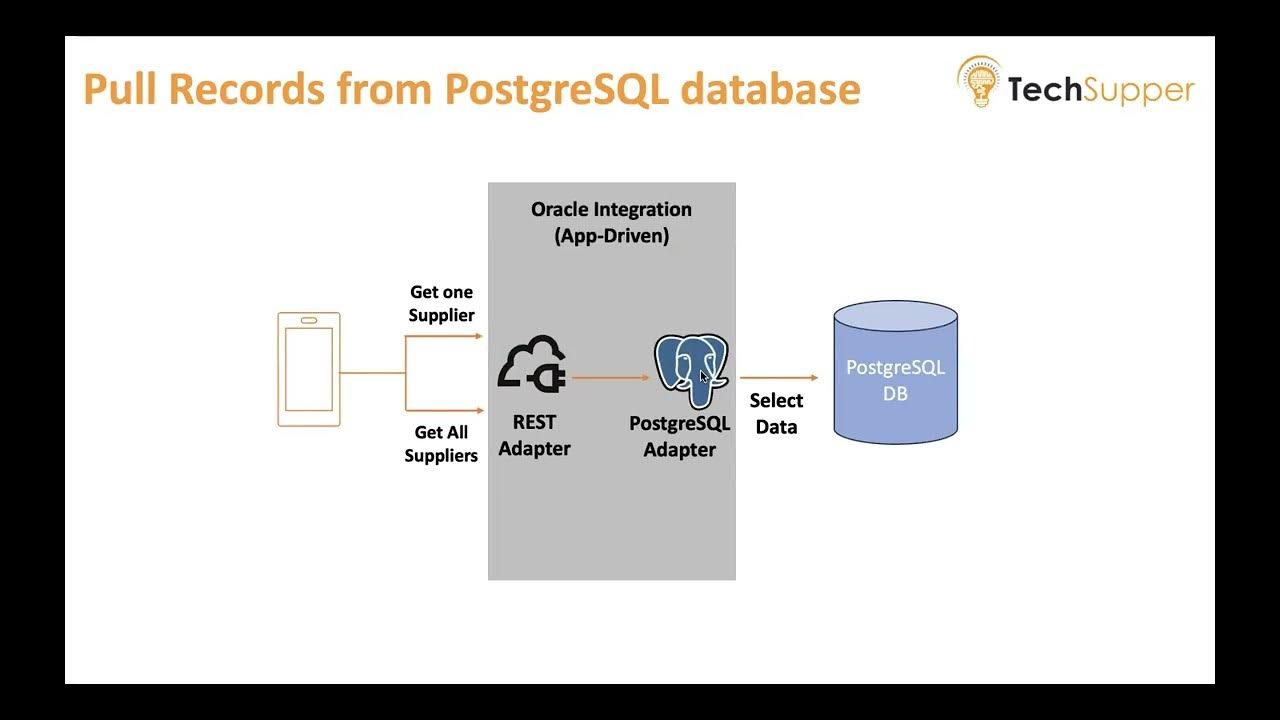 Pull Records from PostgreSQL database

TechSupper

Oracle Integration
(App-Driven)

Get one
Supplier

Get All
Suppliers

REST
Adapter

PostgreSQL
Adapter

Select
Data

PostgreSQL
DB